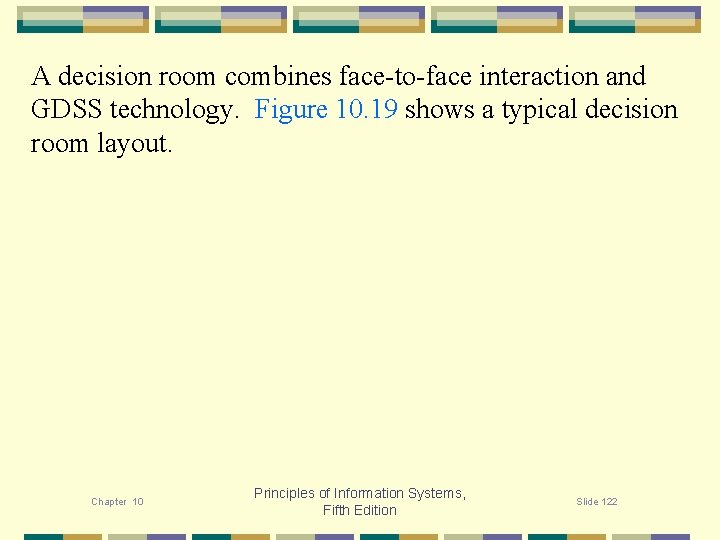 A decision room combines face-to-face interaction and GDSS technology. Figure 10.19 shows a typical decision room layout.

Chapter 10

Principles of Information Systems, Fifth Edition

Slide 122